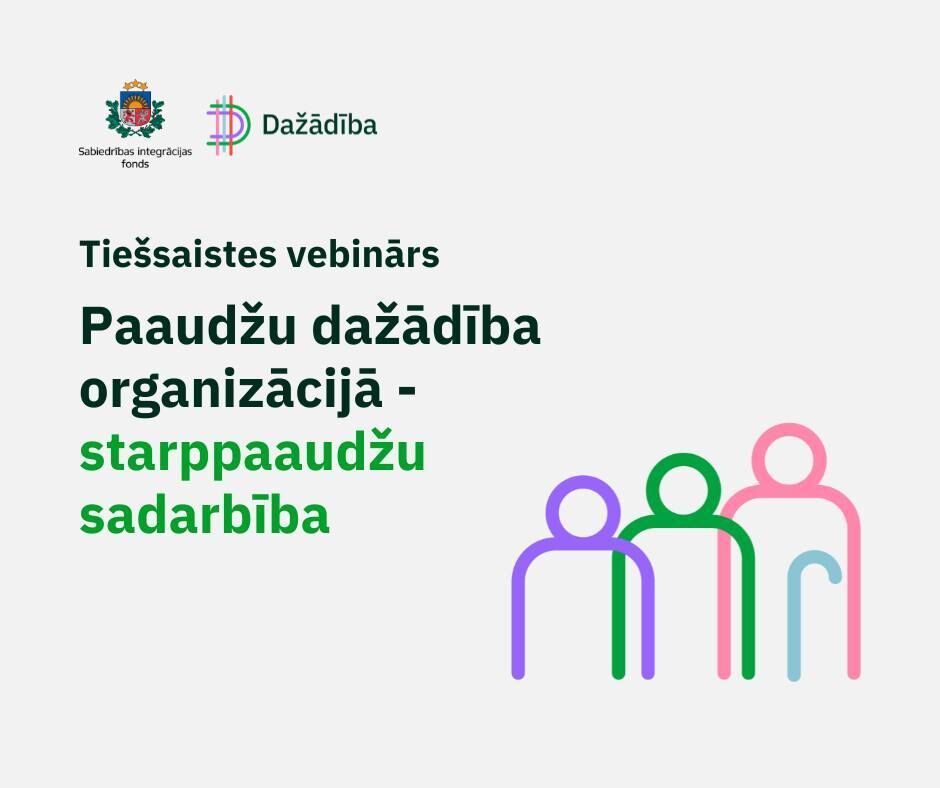 Sabiedrības integrācijas fonds

Dažādība

Tiešsaistes vebinārs

Paaudžu dažādība organizācijā - starppaaudžu sadarbība